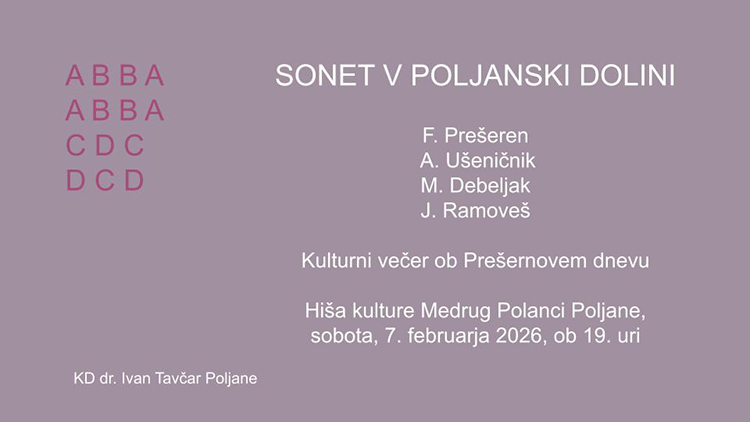 A B B A
A B B A
C D C
D C D

SONET V POLJANSKI DOLINI

F. Prešeren
A. Ušeničnik
M. Debeljak
J. Ramoveš

Kulturni večer ob Prešernovem dnevu

Hiša kulture Medrug Polanci Poljane, sobota, 7. februarja 2026, ob 19. uri

KD dr. Ivan Tavčar Poljane